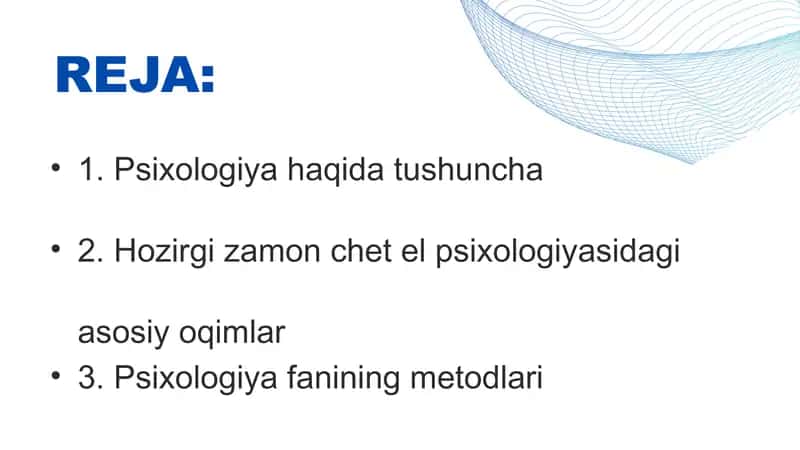 REJA:

• 1. Psixologiya haqida tushuncha

• 2. Hozirgi zamon chet el psixologiyasidagi asosiy oqimlar

• 3. Psixologiya fanining metodlari